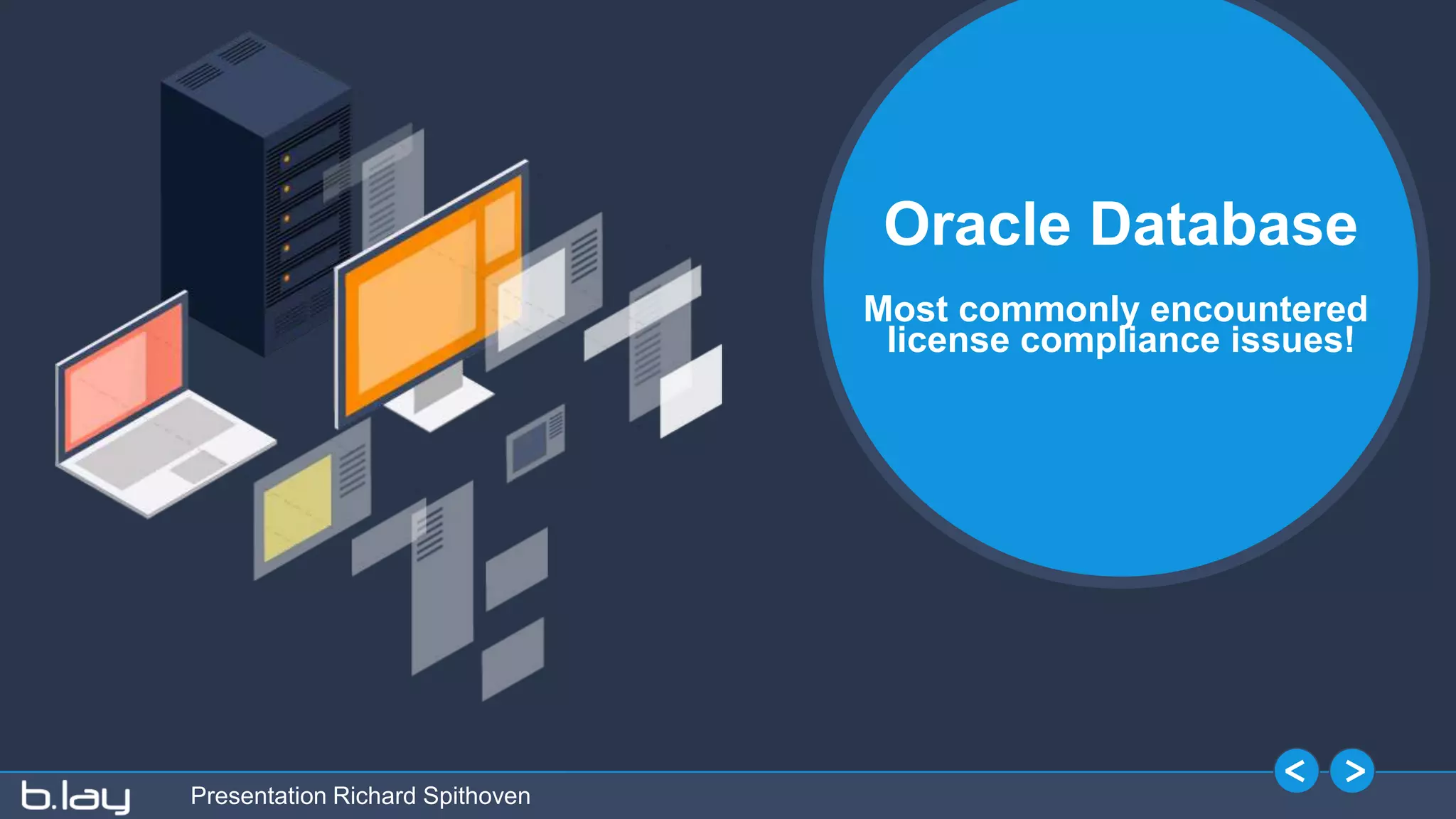 Oracle Database

Most commonly encountered license compliance issues!

b.lay Presentation Richard Spithoven

< >